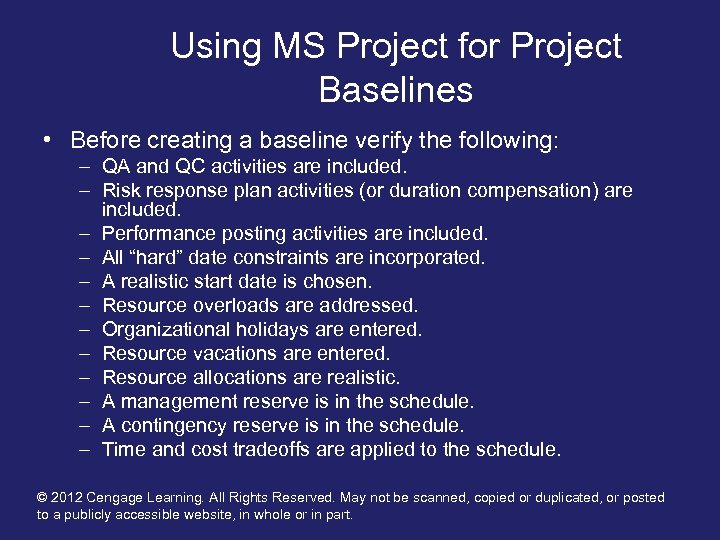 Using MS Project for Project Baselines

• Before creating a baseline verify the following:
– QA and QC activities are included.
– Risk response plan activities (or duration compensation) are included.
– Performance posting activities are included.
– All “hard” date constraints are incorporated.
– A realistic start date is chosen.
– Resource overloads are addressed.
– Organizational holidays are entered.
– Resource vacations are entered.
– Resource allocations are realistic.
– A management reserve is in the schedule.
– A contingency reserve is in the schedule.
– Time and cost tradeoffs are applied to the schedule.

© 2012 Cengage Learning. All Rights Reserved. May not be scanned, copied or duplicated, or posted to a publicly accessible website, in whole or in part.